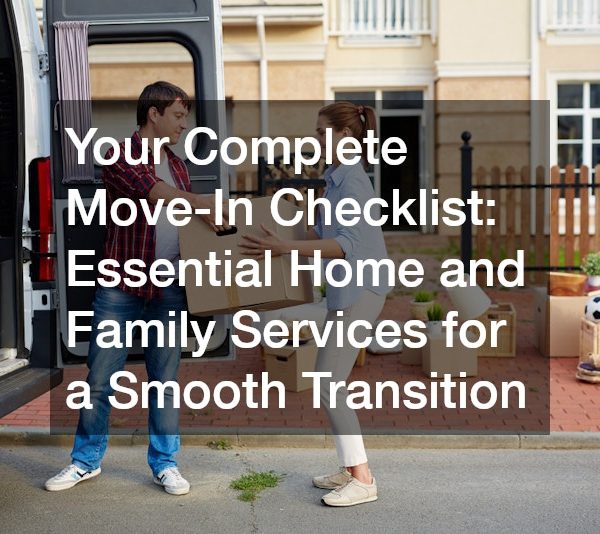 Your Complete Move-In Checklist: Essential Home and Family Services for a Smooth Transition